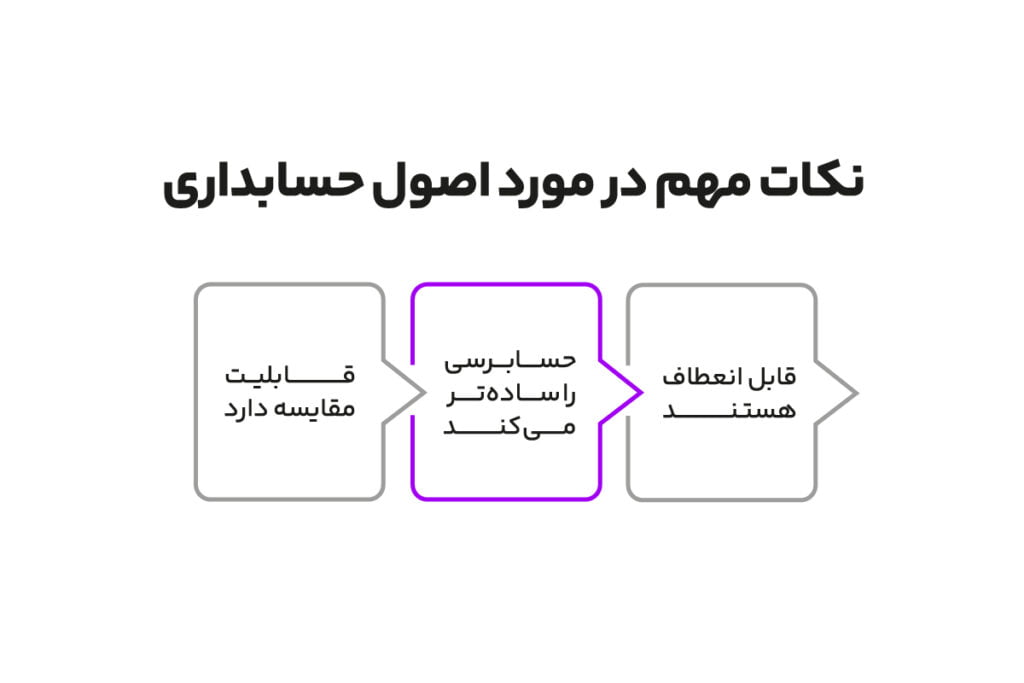 نکات مهم در مورد اصول حسابداری

قابل انعطاف هستند

حسابرسی را ساده‌تر می‌کند

قابلیت مقایسه دارد